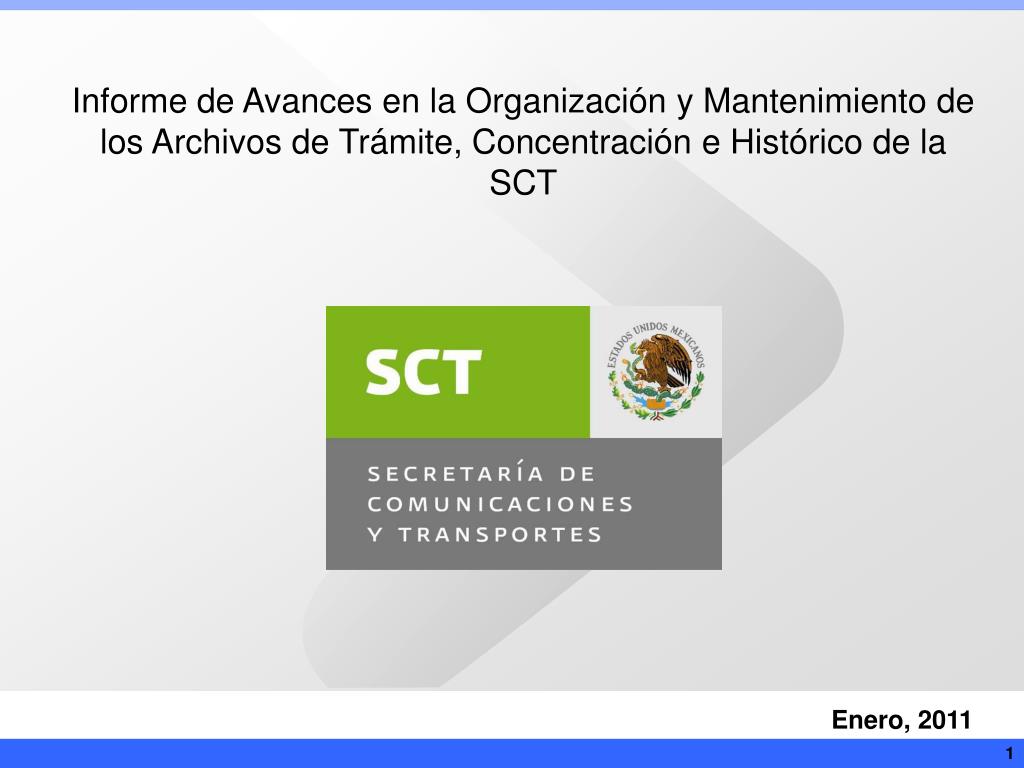 Informe de Avances en la Organización y Mantenimiento de los Archivos de Trámite, Concentración e Histórico de la SCT

SCT

ESTADOS UNIDOS MEXICANOS

SECRETARÍA DE COMUNICACIONES Y TRANSPORTES

Enero, 2011

1